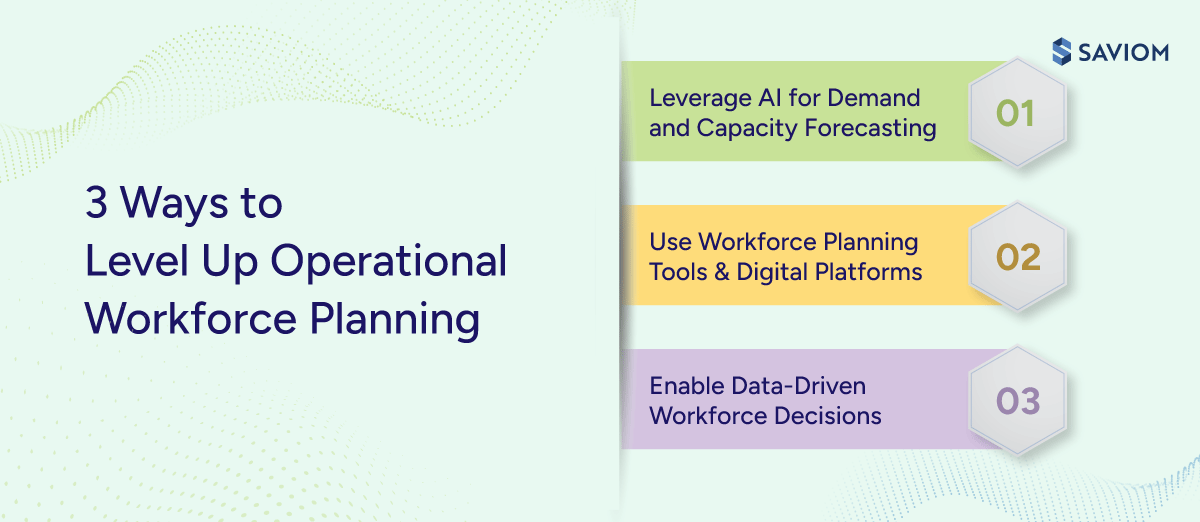 SAVIOM

3 Ways to Level Up Operational Workforce Planning

Leverage AI for Demand and Capacity Forecasting

01

Use Workforce Planning Tools & Digital Platforms

02

Enable Data-Driven Workforce Decisions

03